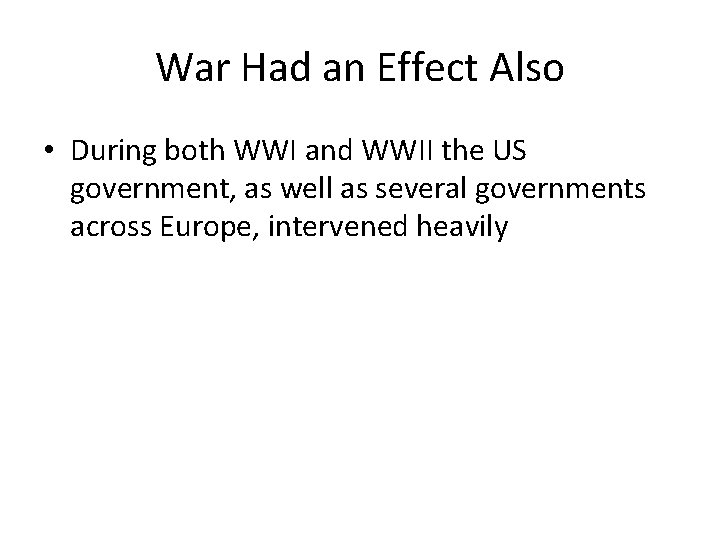 War Had an Effect Also

• During both WWI and WWII the US government, as well as several governments across Europe, intervened heavily